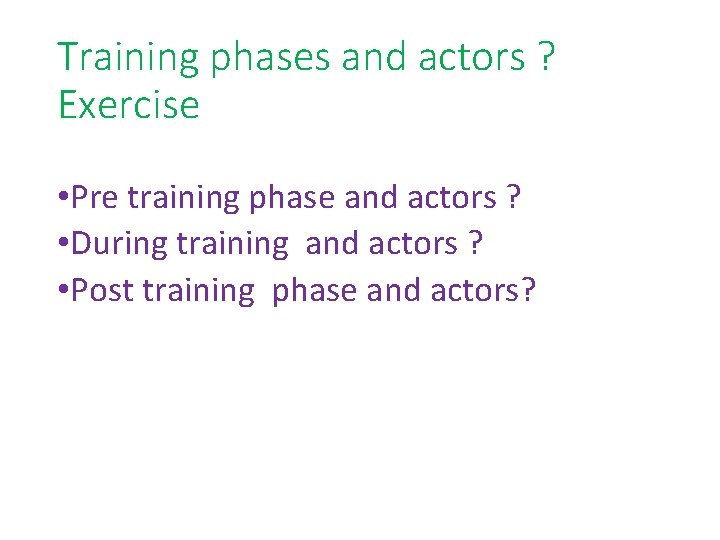 Training phases and actors ? Exercise

•Pre training phase and actors ?
•During training  and actors ?
•Post training  phase and actors?